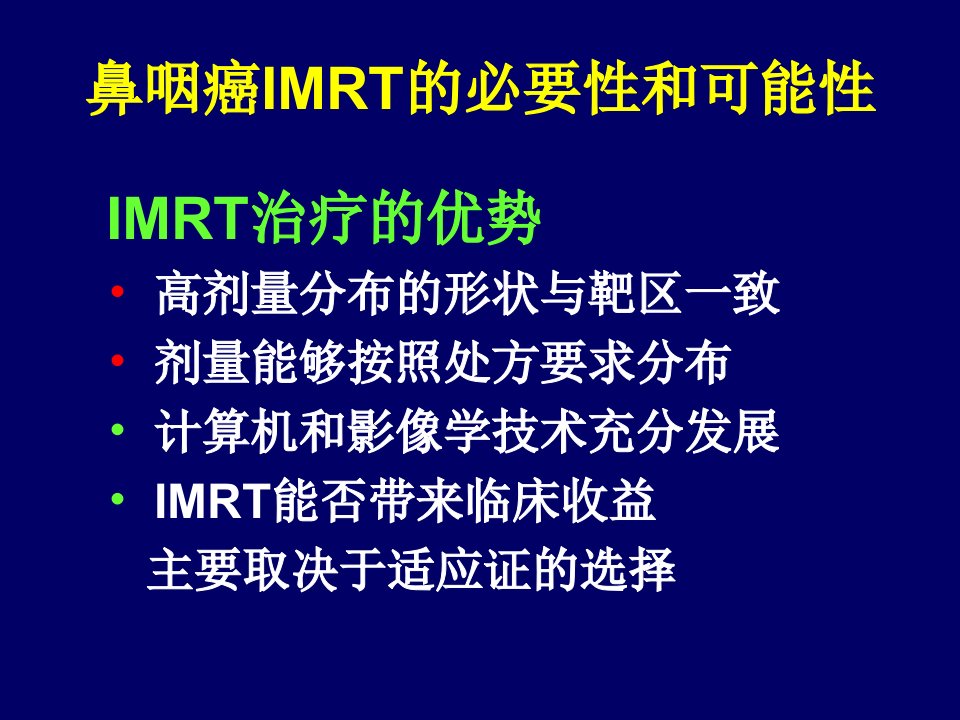 鼻咽癌IMRT的必要性和可能性

IMRT治疗的优势

• 高剂量分布的形状与靶区一致
• 剂量能够按照处方要求分布
• 计算机和影像学技术充分发展
• IMRT能否带来临床收益
主要取决于适应证的选择